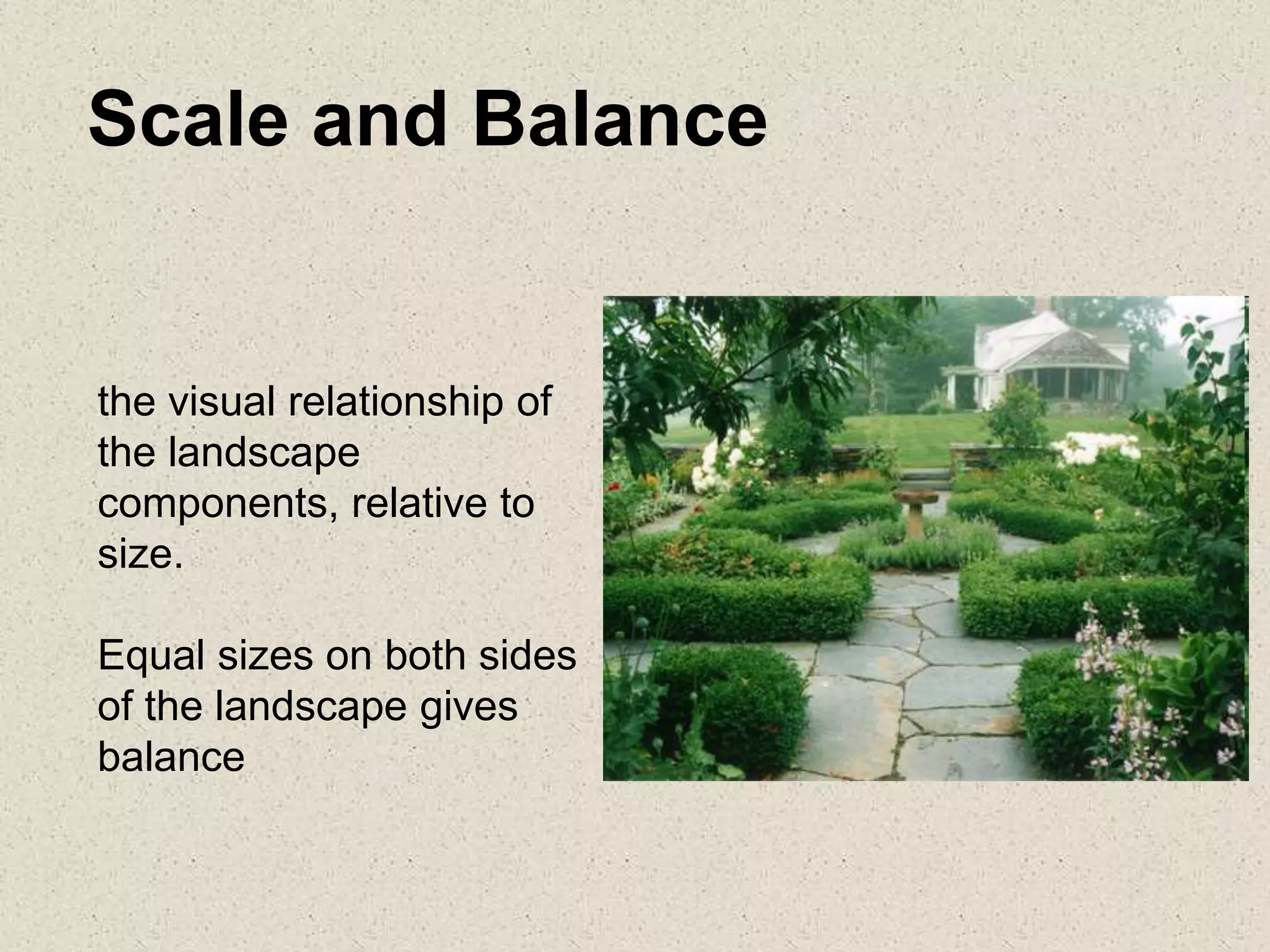 Scale and Balance

the visual relationship of the landscape components, relative to size.

Equal sizes on both sides of the landscape gives balance